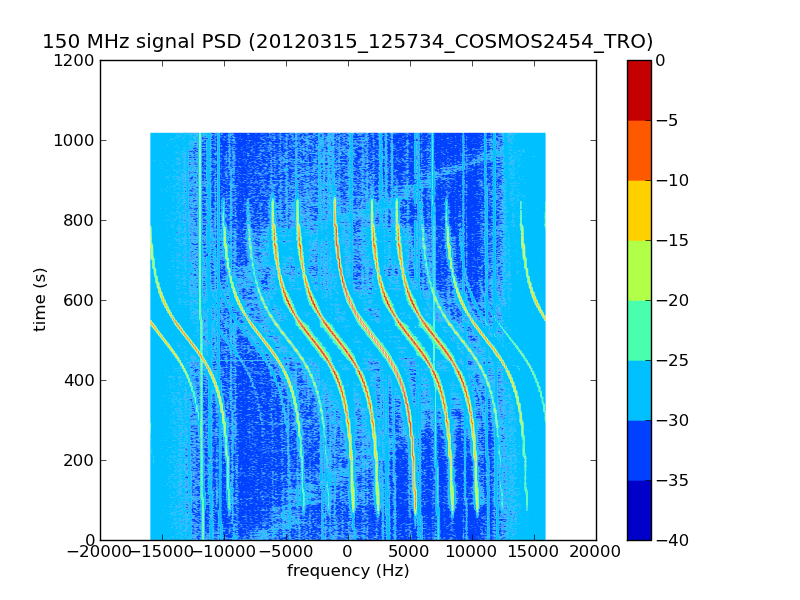 150 MHz signal PSD (20120315_125734_COSMOS2454_TRO)

1200
1000
800
600
400
200
0

time (s)

−20000 −15000 −10000 −5000 0 5000 10000 15000 20000

frequency (Hz)

0
−5
−10
−15
−20
−25
−30
−35
−40